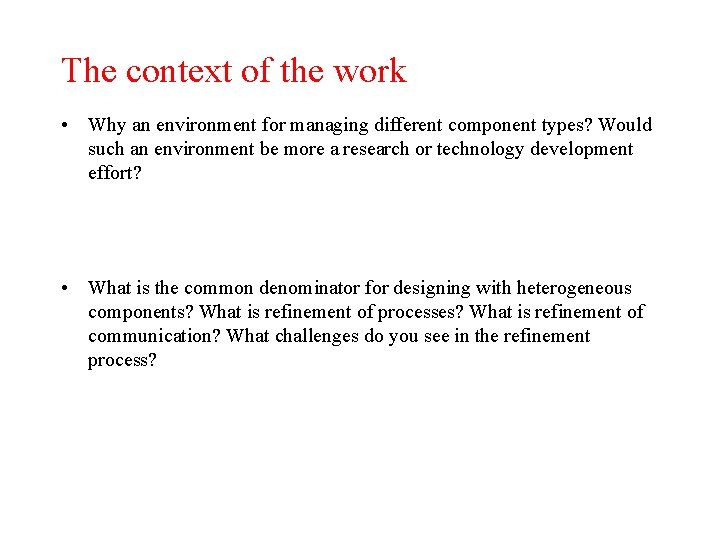 The context of the work

• Why an environment for managing different component types? Would such an environment be more a research or technology development effort?

• What is the common denominator for designing with heterogeneous components? What is refinement of processes? What is refinement of communication? What challenges do you see in the refinement process?